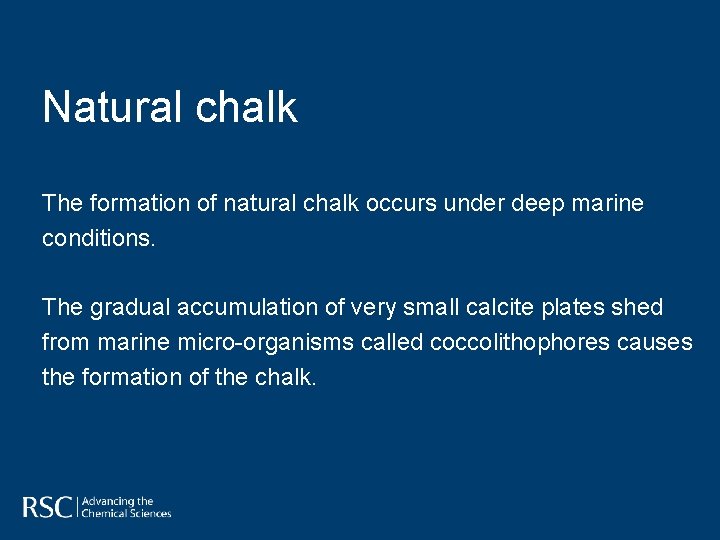 Natural chalk

The formation of natural chalk occurs under deep marine conditions.

The gradual accumulation of very small calcite plates shed from marine micro-organisms called coccolithophores causes the formation of the chalk.

RSC | Advancing the Chemical Sciences